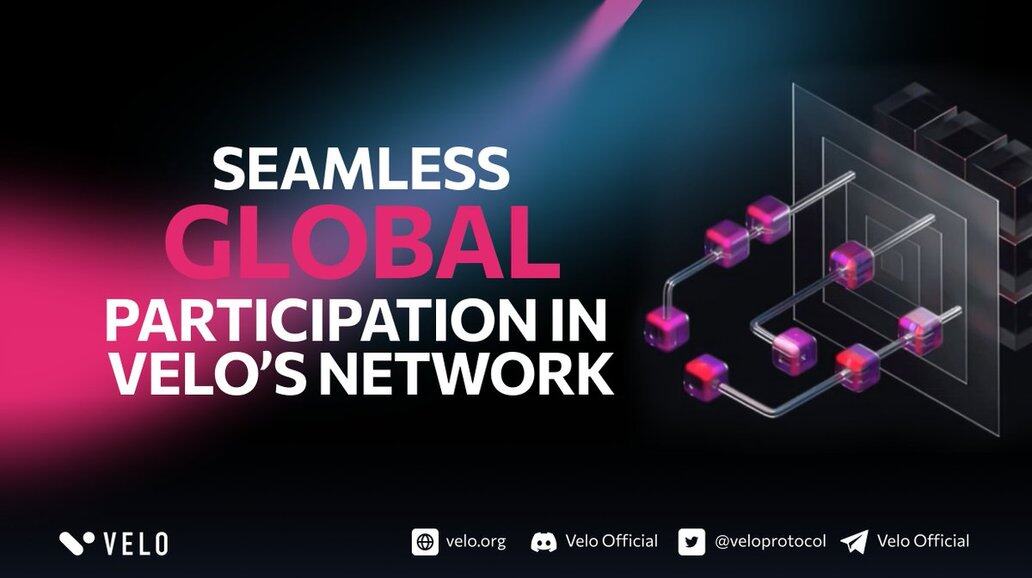 SEAMLESS
GLOBAL
PARTICIPATION IN
VELO'S NETWORK

VELO

velo.org Velo Official @veloprotocol Velo Official